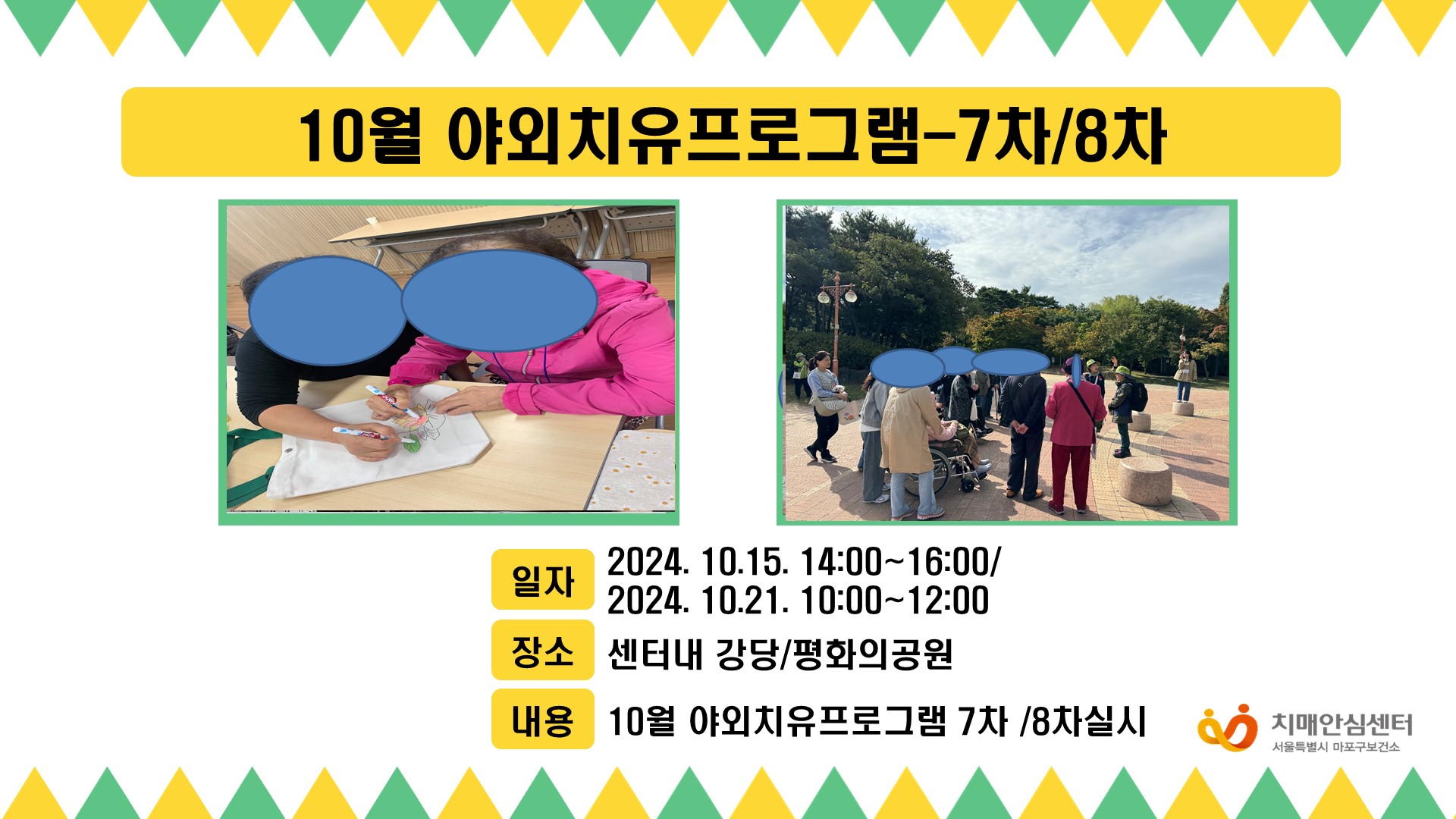 10월 야외치유프로그램-7차/8차

일자 2024. 10.15. 14:00~16:00/
2024. 10.21. 10:00~12:00

장소 센터내 강당/평화의공원

내용 10월 야외치유프로그램 7차 /8차실시

치매안심센터
서울특별시 마포구보건소